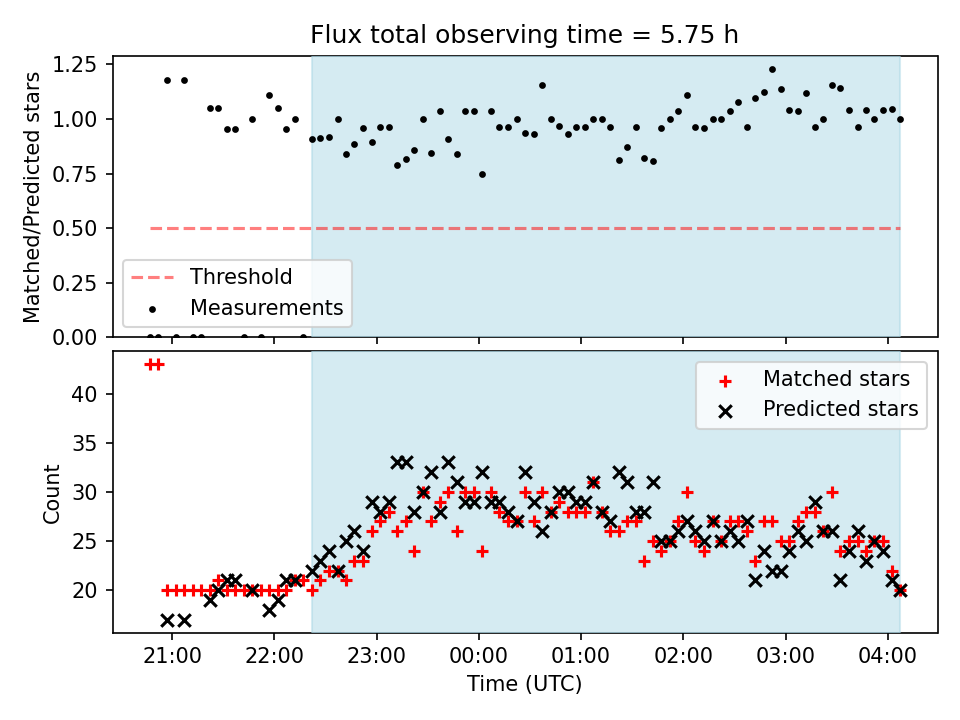 Flux total observing time = 5.75 h

Matched/Predicted stars

1.25
1.00
0.75
0.50
0.25
0.00

Threshold
Measurements

Count

40
35
30
25
20

Matched stars
Predicted stars

21:00 22:00 23:00 00:00 01:00 02:00 03:00 04:00

Time (UTC)